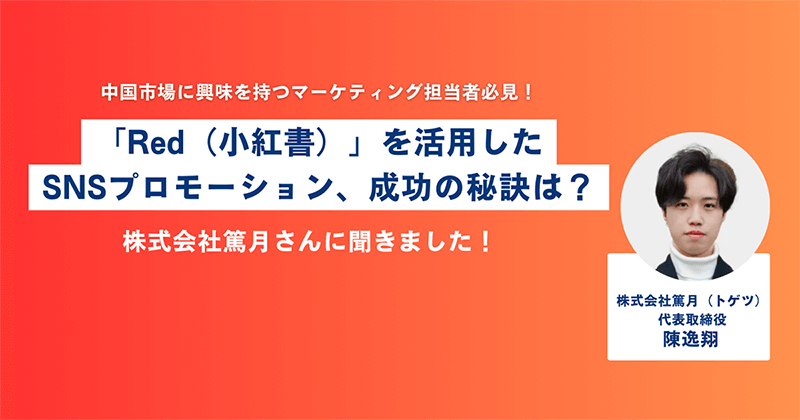 中国市場に興味を持つマーケティング担当者必見！

「Red（小紅書）」を活用した
SNSプロモーション、成功の秘訣は？

株式会社篤月さんに聞きました！

株式会社篤月（トゲツ）
代表取締役
陳逸翔